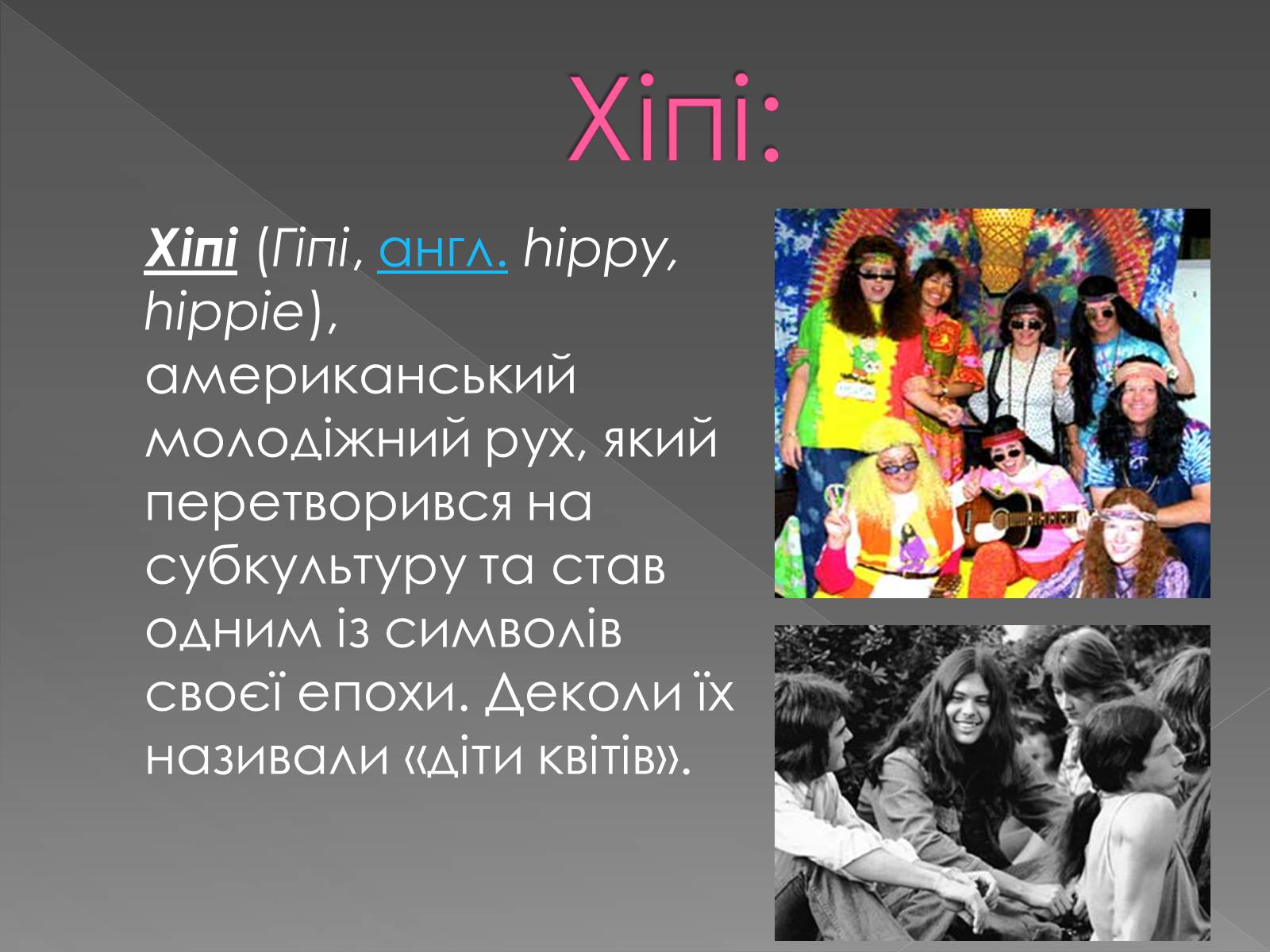 Хіпі:

Хіпі (Гіпі, англ. hippy, hippie), американський молодіжний рух, який перетворився на субкультуру та став одним із символів своєї епохи. Деколи їх називали «діти квітів».